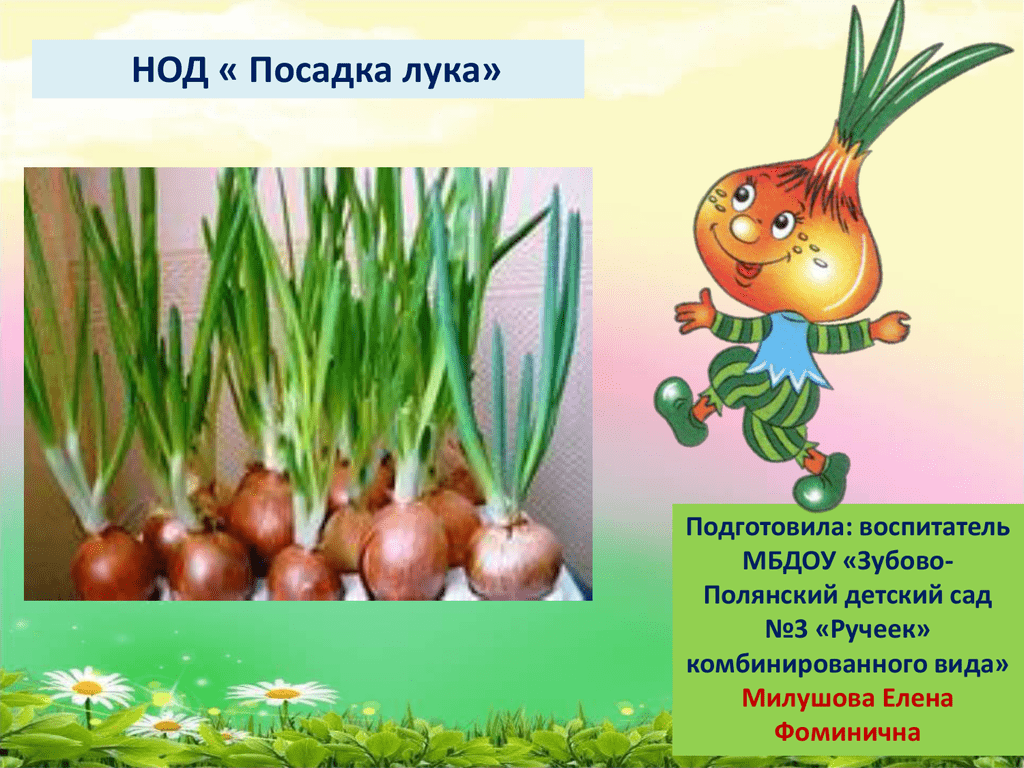 НОД « Посадка лука»

Подготовила: воспитатель МБДОУ «Зубово-Полянский детский сад №3 «Ручеек» комбинированного вида»
Милушова Елена Фоминична